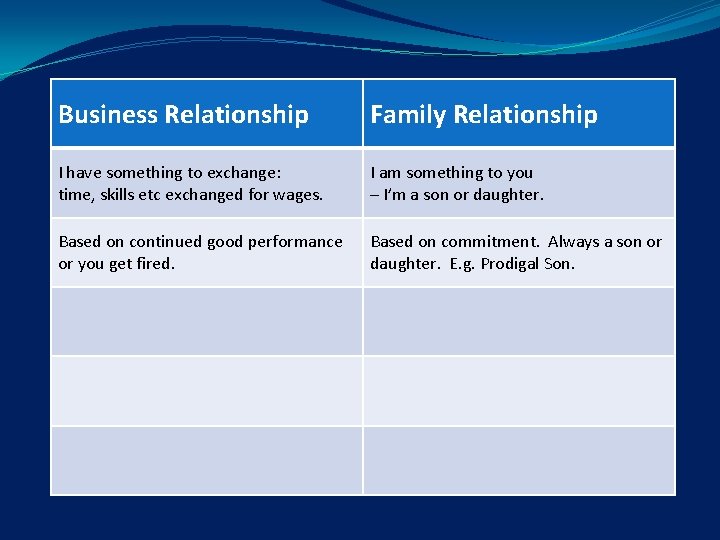 | Business Relationship | Family Relationship |
|---|---|
| I have something to exchange: time, skills etc exchanged for wages. | I am something to you – I'm a son or daughter. |
| Based on continued good performance or you get fired. | Based on commitment. Always a son or daughter. E.g. Prodigal Son. |
| | |
| | |
| | |